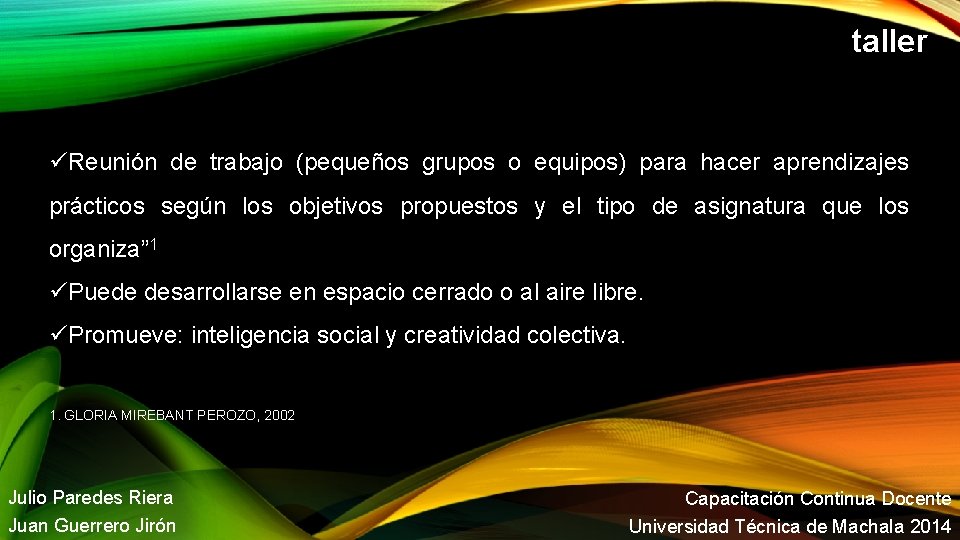 taller

✓Reunión de trabajo (pequeños grupos o equipos) para hacer aprendizajes prácticos según los objetivos propuestos y el tipo de asignatura que los organiza”$^1$

✓Puede desarrollarse en espacio cerrado o al aire libre.

✓Promueve: inteligencia social y creatividad colectiva.

1. GLORIA MIREBANT PEROZO, 2002

Julio Paredes Riera
Juan Guerrero Jirón

Capacitación Continua Docente
Universidad Técnica de Machala 2014